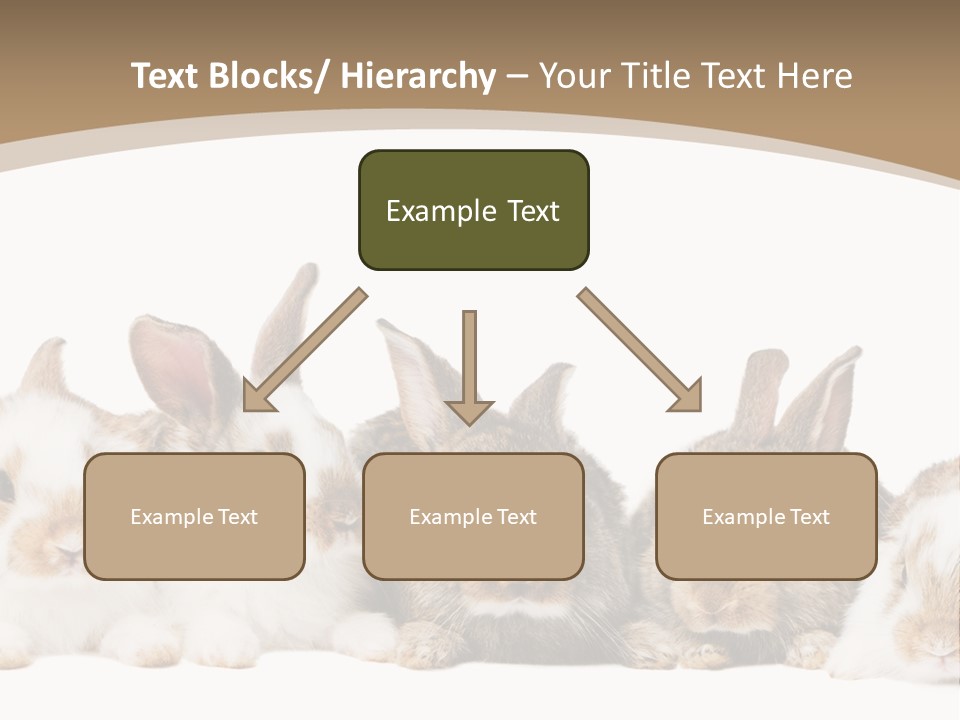 Text Blocks/ Hierarchy – Your Title Text Here

Example Text

Example Text

Example Text

Example Text